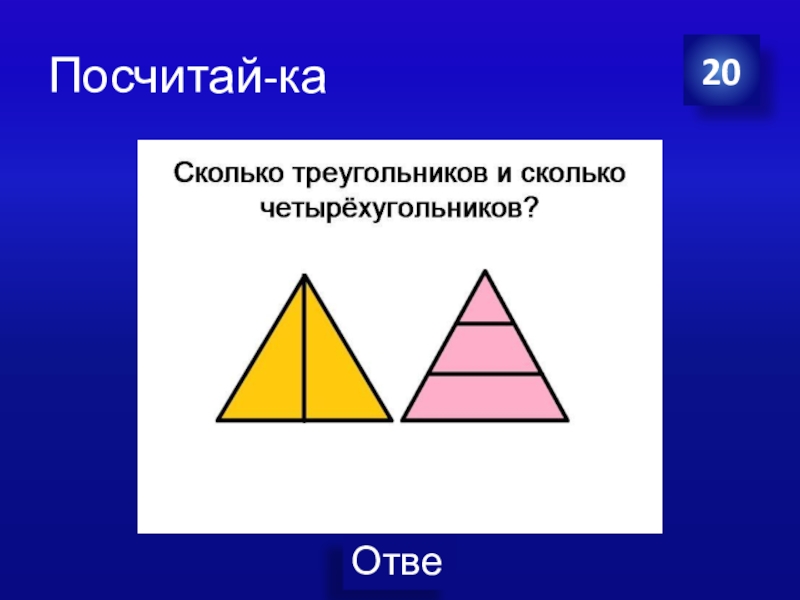 Посчитай-ка

20

Сколько треугольников и сколько четырёхугольников?

Отве